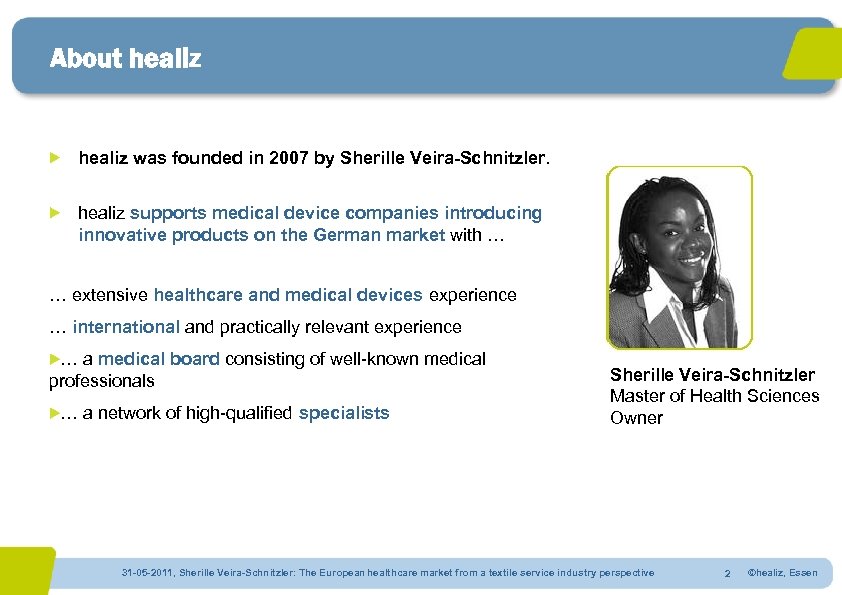 About healiz

▶ healiz was founded in 2007 by Sherille Veira-Schnitzler.

▶ healiz supports medical device companies introducing innovative products on the German market with …

… extensive healthcare and medical devices experience

… international and practically relevant experience

▶… a medical board consisting of well-known medical professionals

▶… a network of high-qualified specialists

Sherille Veira-Schnitzler
Master of Health Sciences
Owner

31-05-2011, Sherille Veira-Schnitzler: The European healthcare market from a textile service industry perspective 2 ©healiz, Essen